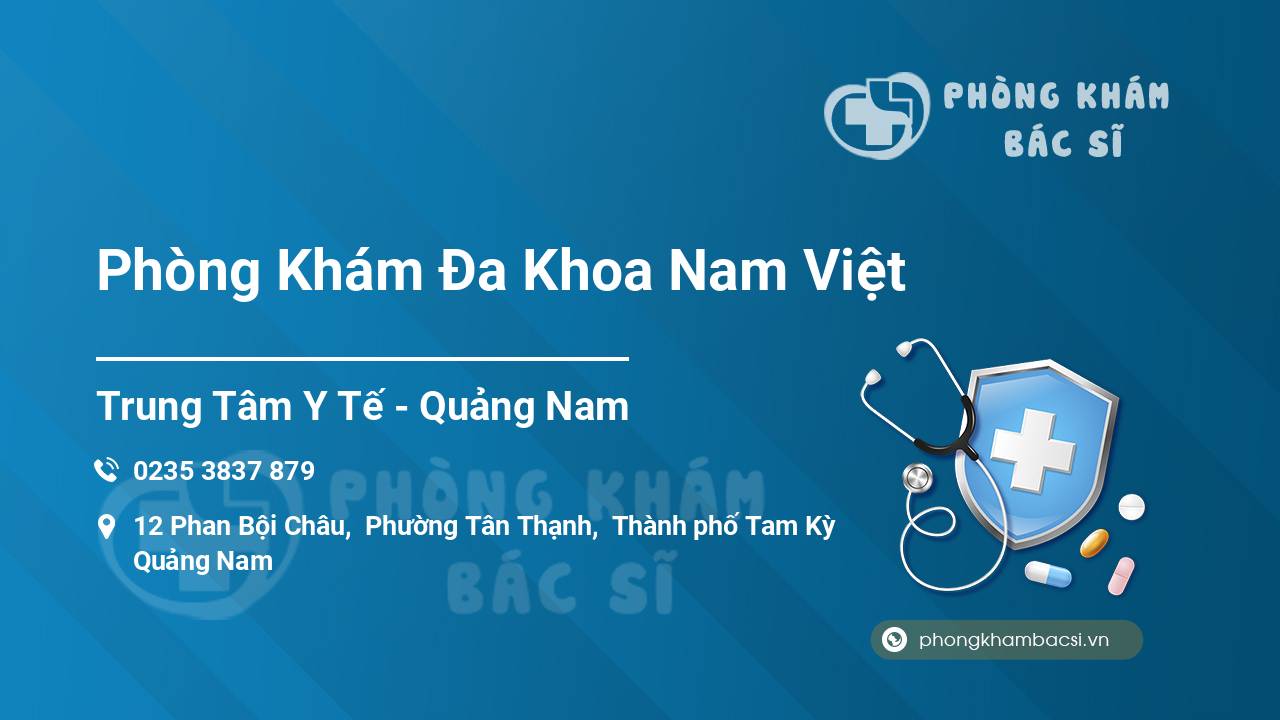 PHÒNG KHÁM
BÁC SĨ

Phòng Khám Đa Khoa Nam Việt

Trung Tâm Y Tế - Quảng Nam

0235 3837 879

12 Phan Bội Châu, Phường Tân Thạnh, Thành phố Tam Kỳ Quảng Nam

PHÒNG KHÁM
BÁC SĨ

phongkhambacsi.vn